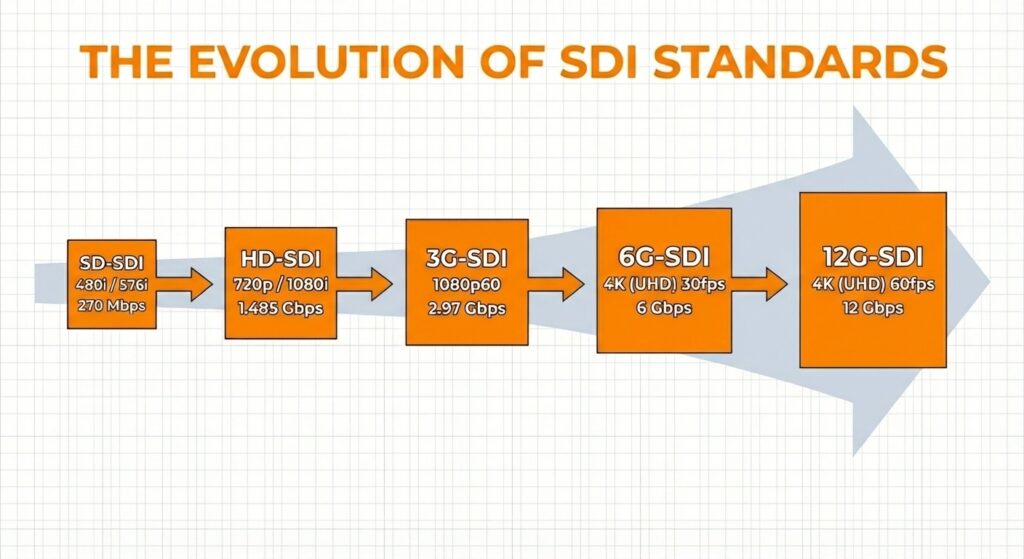 THE EVOLUTION OF SDI STANDARDS

SD-SDI
480i / 576i
270 Mbps

HD-SDI
720p / 1080i
1.485 Gbps

3G-SDI
1080p60
2.97 Gbps

6G-SDI
4K (UHD) 30fps
6 Gbps

12G-SDI
4K (UHD) 60fps
12 Gbps